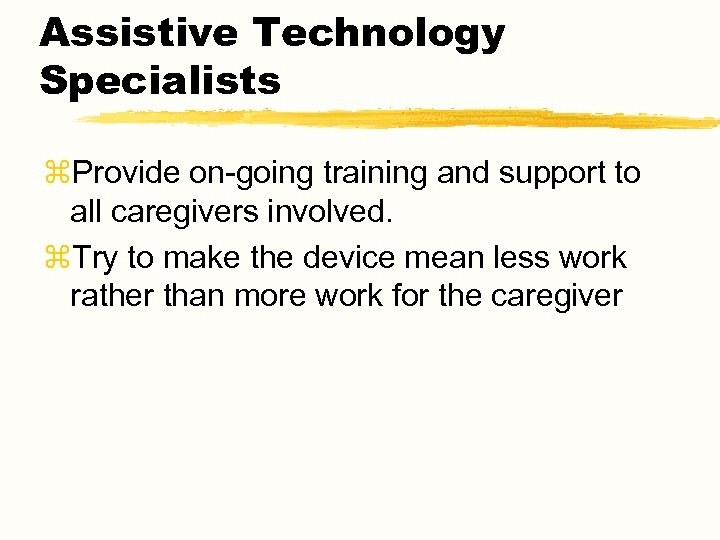 Assistive Technology Specialists

⌘Provide on-going training and support to all caregivers involved.

⌘Try to make the device mean less work rather than more work for the caregiver